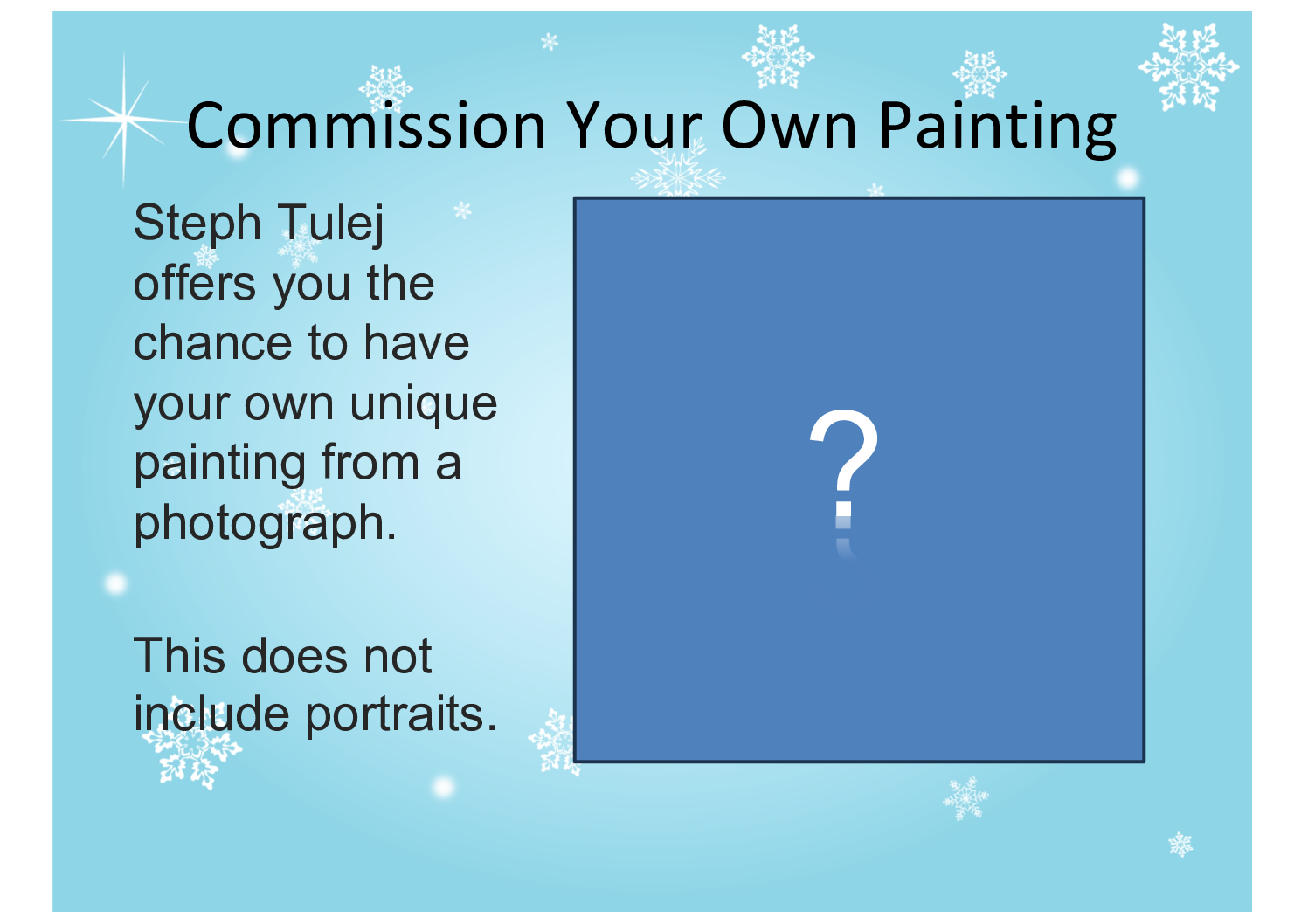 Commission Your Own Painting

Steph Tulej offers you the chance to have your own unique painting from a photograph.

This does not include portraits.

?